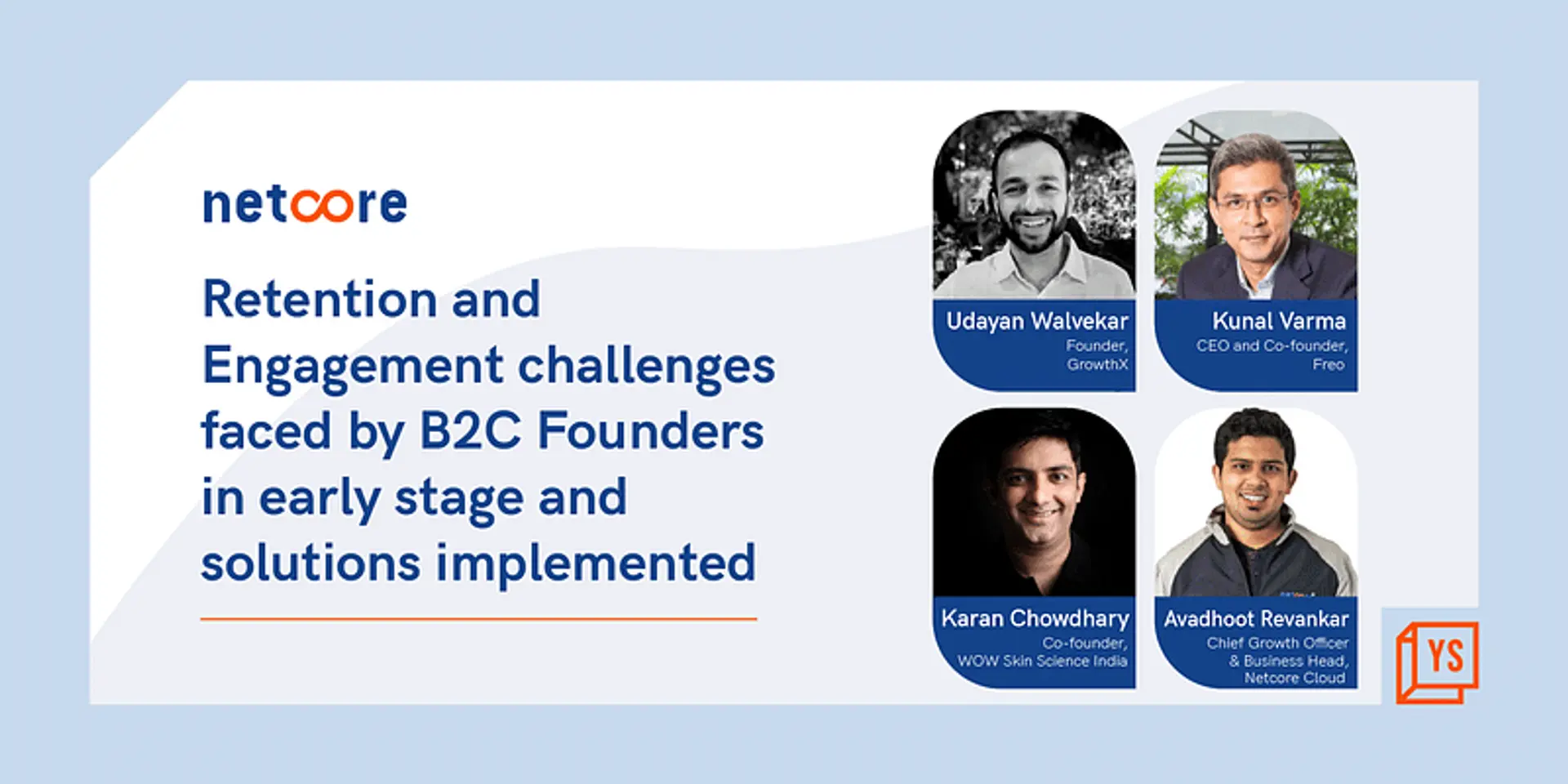 netcore

Retention and Engagement challenges faced by B2C Founders in early stage and solutions implemented

Udayan Walvekar
Founder, GrowthX

Kunal Varma
CEO and Co-founder, Freo

Karan Chowdhary
Co-founder, WOW Skin Science India

Avadhoot Revankar
Chief Growth Officer & Business Head, Netcore Cloud

YS